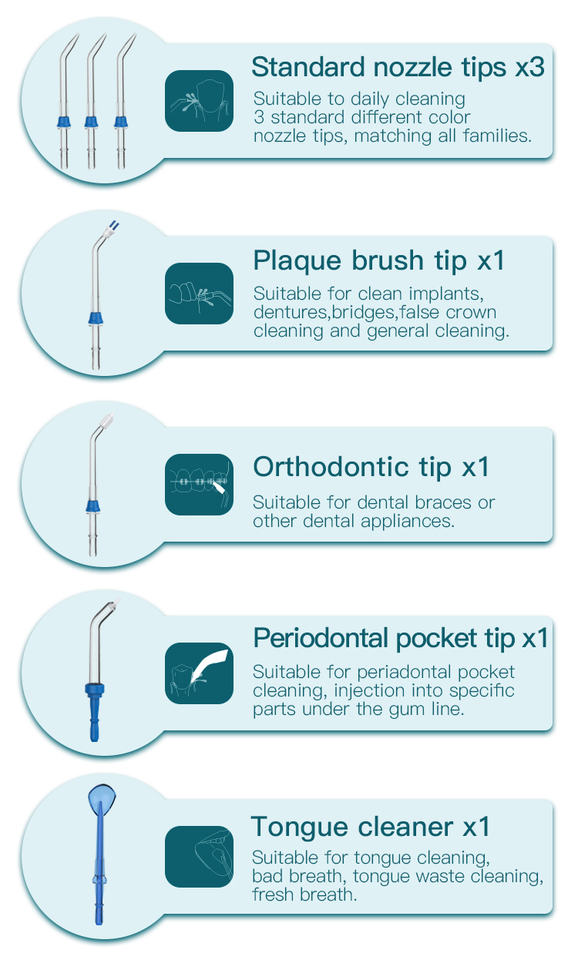 Standard nozzle tips x3
Suitable to daily cleaning
3 standard different color
nozzle tips, matching all families.

Plaque brush tip x1
Suitable for clean implants,
dentures,bridges,false crown
cleaning and general cleaning.

Orthodontic tip x1
Suitable for dental braces or
other dental appliances.

Periodontal pocket tip x1
Suitable for periadontal pocket
cleaning, injection into specific
parts under the gum line.

Tongue cleaner x1
Suitable for tongue cleaning,
bad breath, tongue waste cleaning,
fresh breath.